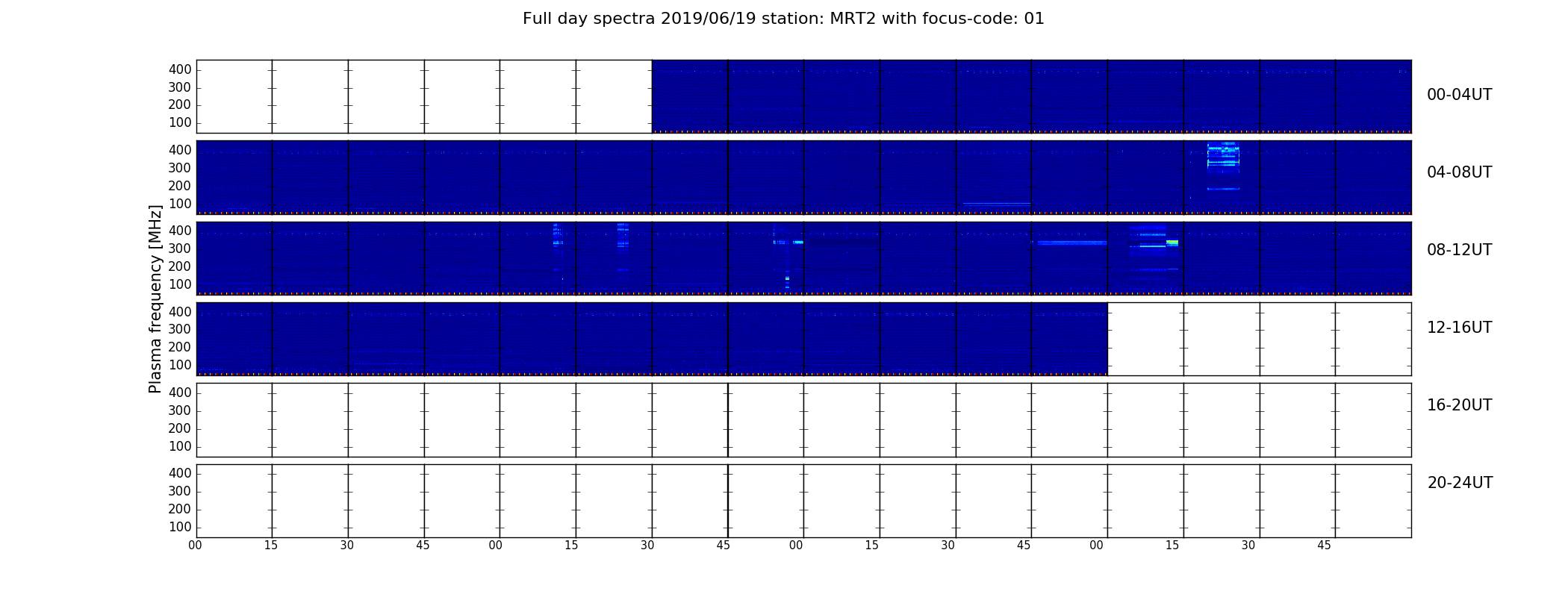 Full day spectra 2019/06/19 station: MRT2 with focus-code: 01

Plasma frequency [MHz]

400
300
200
100
00-04UT

400
300
200
100
04-08UT

400
300
200
100
08-12UT

400
300
200
100
12-16UT

400
300
200
100
16-20UT

400
300
200
100
20-24UT

00 15 30 45 00 15 30 45 00 15 30 45 00 15 30 45